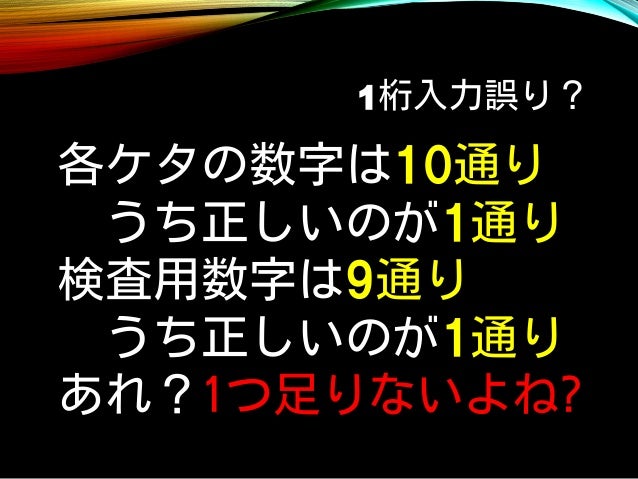 1桁入力誤り？

各ケタの数字は10通り
うち正しいのが1通り
検査用数字は9通り
うち正しいのが1通り
あれ？1つ足りないよね?